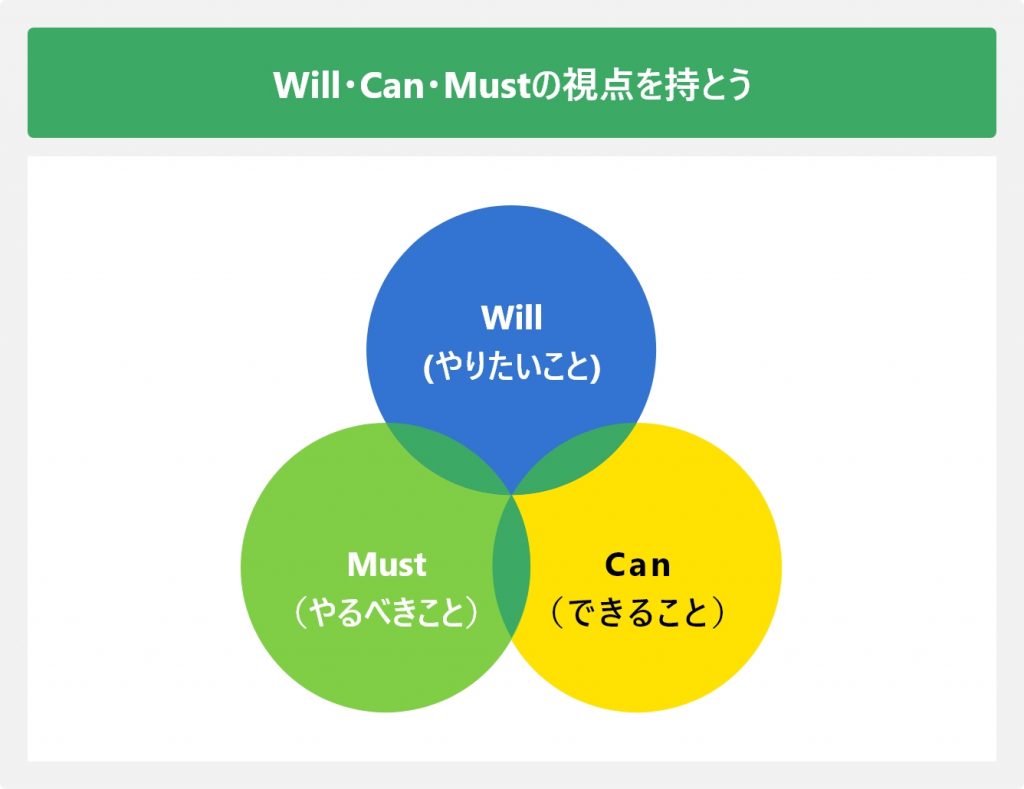 Will・Can・Mustの視点を持とう

Will
(やりたいこと)

Must
（やるべきこと）

Can
（できること）